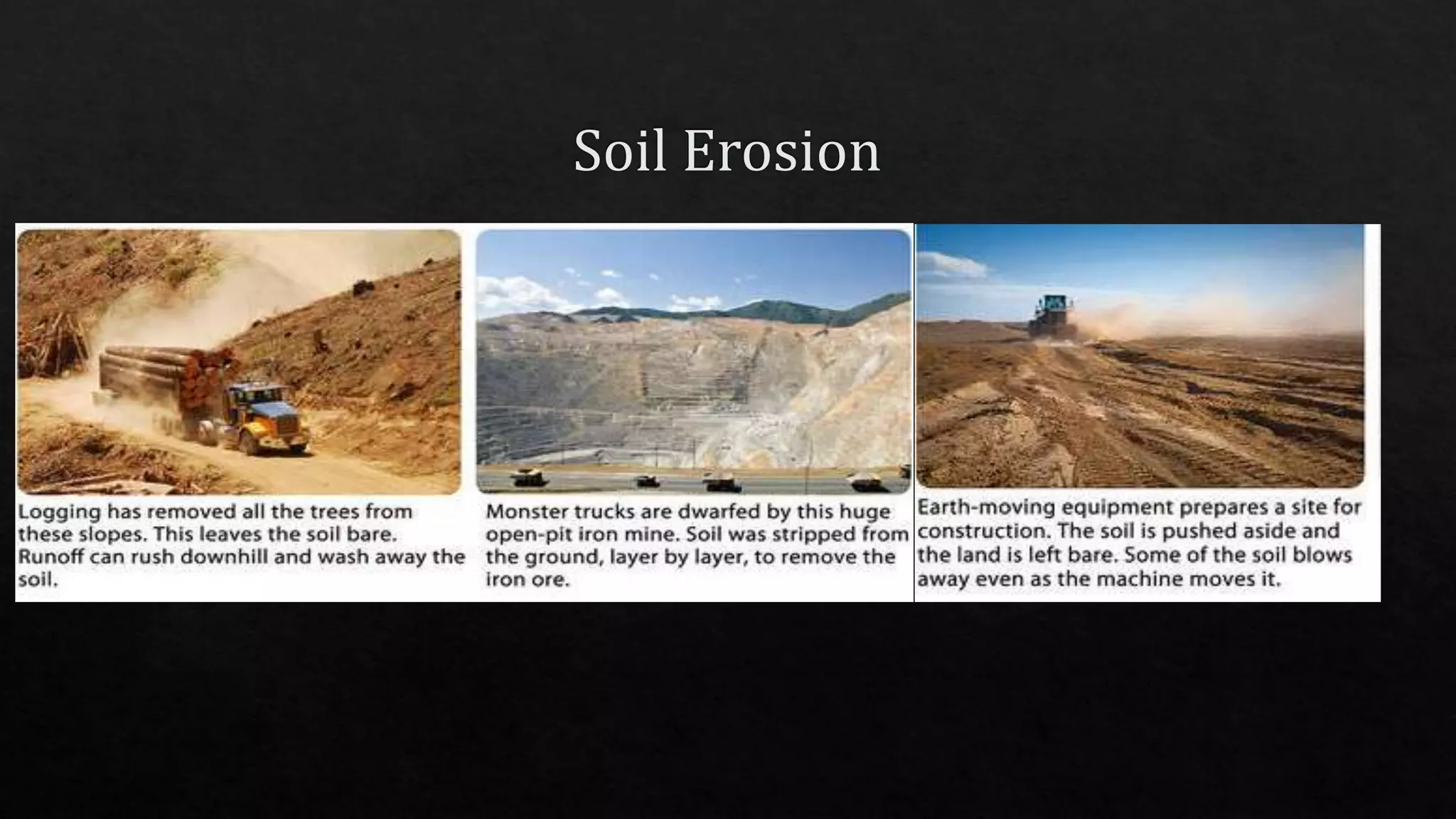 Soil Erosion

Logging has removed all the trees from these slopes. This leaves the soil bare. Runoff can rush downhill and wash away the soil.

Monster trucks are dwarfed by this huge open-pit iron mine. Soil was stripped from the ground, layer by layer, to remove the iron ore.

Earth-moving equipment prepares a site for construction. The soil is pushed aside and the land is left bare. Some of the soil blows away even as the machine moves it.